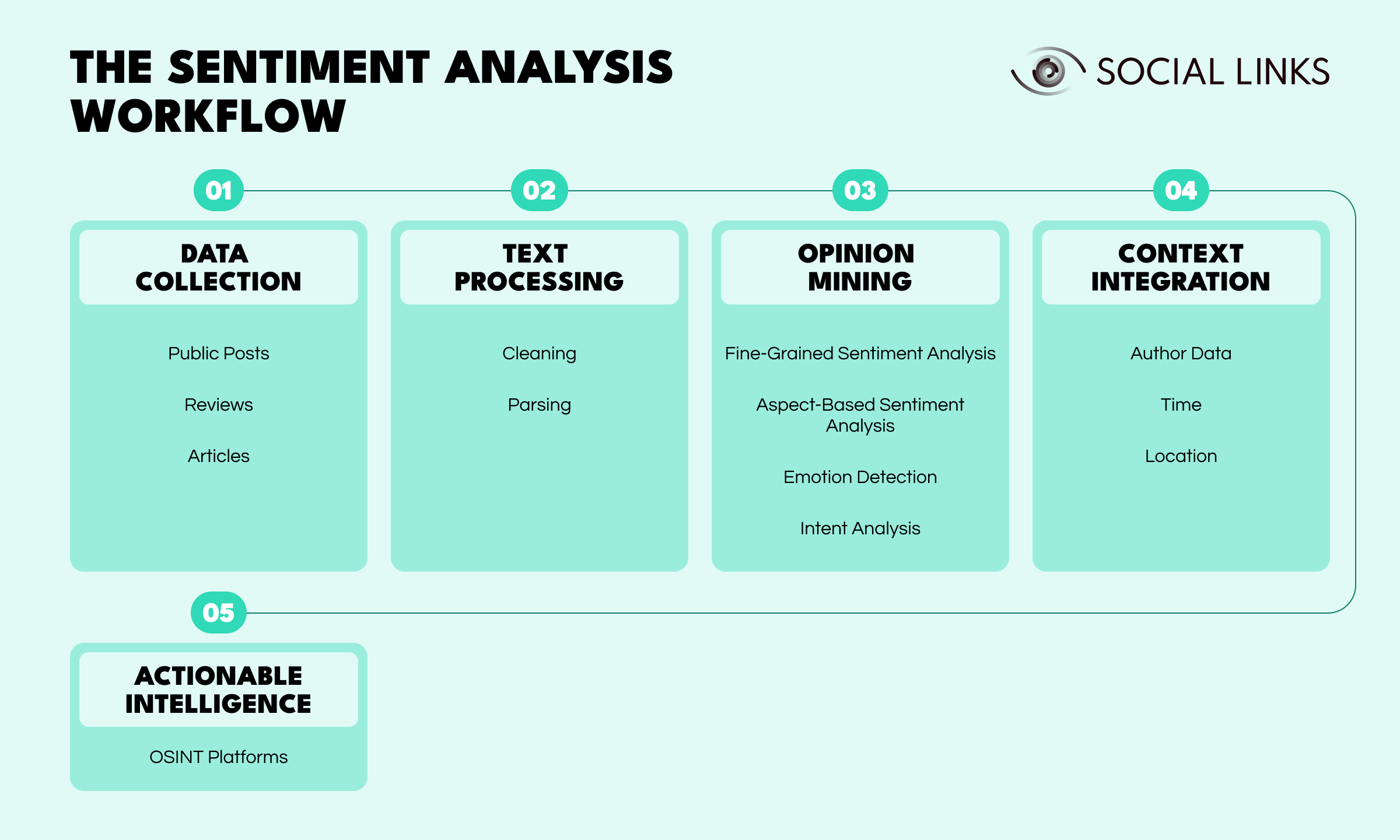 THE SENTIMENT ANALYSIS WORKFLOW

SOCIAL LINKS

01

DATA COLLECTION

Public Posts

Reviews

Articles

02

TEXT PROCESSING

Cleaning

Parsing

03

OPINION MINING

Fine-Grained Sentiment Analysis

Aspect-Based Sentiment Analysis

Emotion Detection

Intent Analysis

04

CONTEXT INTEGRATION

Author Data

Time

Location

05

ACTIONABLE INTELLIGENCE

OSINT Platforms